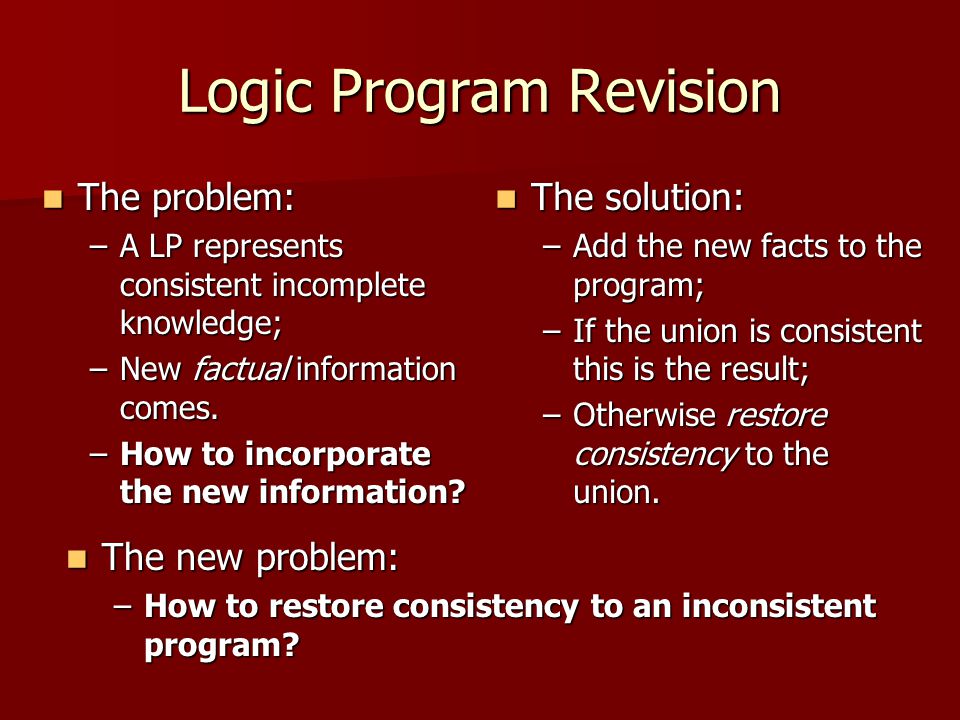 Logic Program Revision

The problem:
– A LP represents consistent incomplete knowledge;
– New factual information comes.
– How to incorporate the new information?

The solution:
– Add the new facts to the program;
– If the union is consistent this is the result;
– Otherwise restore consistency to the union.

The new problem:
– How to restore consistency to an inconsistent program?